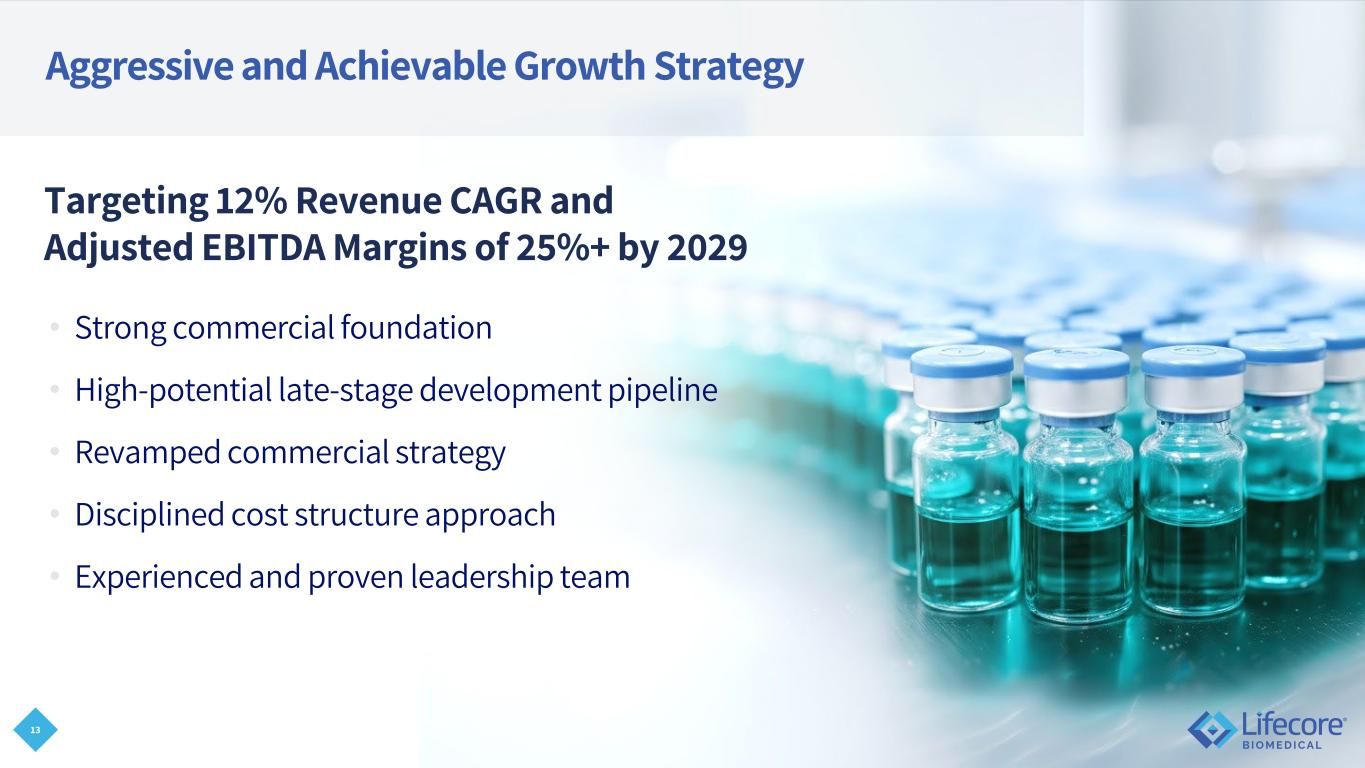 Aggressive and Achievable Growth Strategy

Targeting 12% Revenue CAGR and Adjusted EBITDA Margins of 25%+ by 2029

• Strong commercial foundation
• High-potential late-stage development pipeline
• Revamped commercial strategy
• Disciplined cost structure approach
• Experienced and proven leadership team

13

Lifecore® BIOMEDICAL